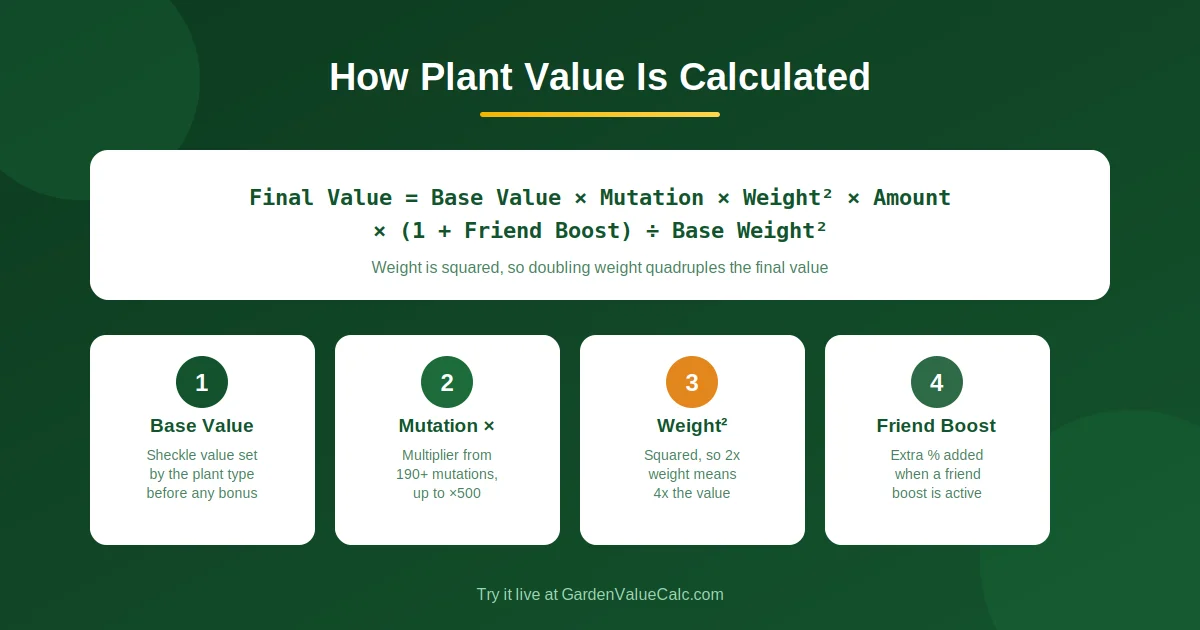 How Plant Value Is Calculated

Final Value = Base Value × Mutation × Weight² × Amount × (1 + Friend Boost) ÷ Base Weight²

Weight is squared, so doubling weight quadruples the final value

1
Base Value
Sheckle value set by the plant type before any bonus

2
Mutation ×
Multiplier from 190+ mutations, up to ×500

3
Weight²
Squared, so 2x weight means 4x the value

4
Friend Boost
Extra % added when a friend boost is active

Try it live at GardenValueCalc.com